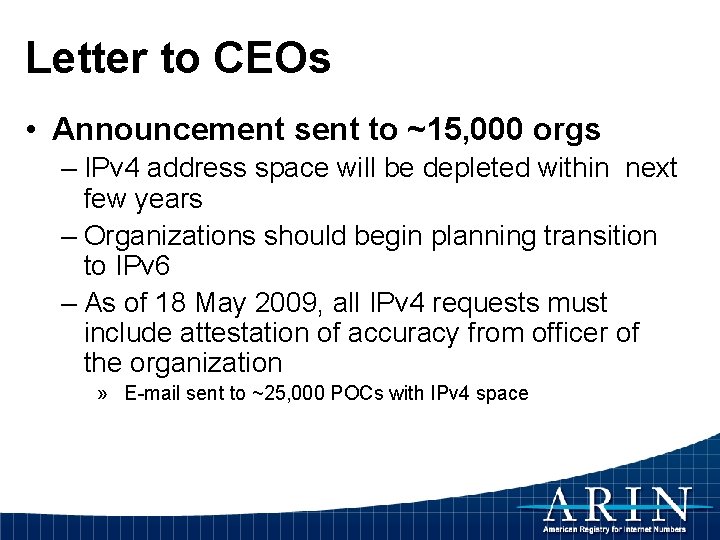 Letter to CEOs

• Announcement sent to ~15,000 orgs

– IPv4 address space will be depleted within next few years

– Organizations should begin planning transition to IPv6

– As of 18 May 2009, all IPv4 requests must include attestation of accuracy from officer of the organization

» E-mail sent to ~25,000 POCs with IPv4 space

ARIN
American Registry for Internet Numbers